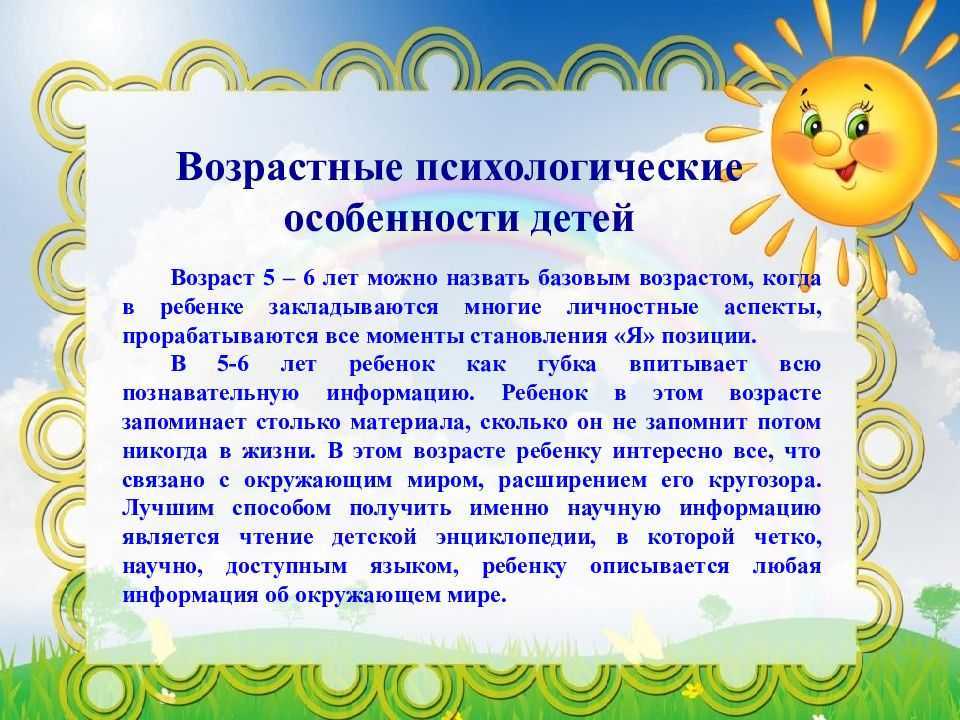 Возрастные психологические особенности детей

Возраст 5 – 6 лет можно назвать базовым возрастом, когда в ребенке закладываются многие личностные аспекты, прорабатываются все моменты становления «Я» позиции.

В 5-6 лет ребенок как губка впитывает всю познавательную информацию. Ребенок в этом возрасте запоминает столько материала, сколько он не запомнит потом никогда в жизни. В этом возрасте ребенку интересно все, что связано с окружающим миром, расширением его кругозора. Лучшим способом получить именно научную информацию является чтение детской энциклопедии, в которой четко, научно, доступным языком, ребенку описывается любая информация об окружающем мире.